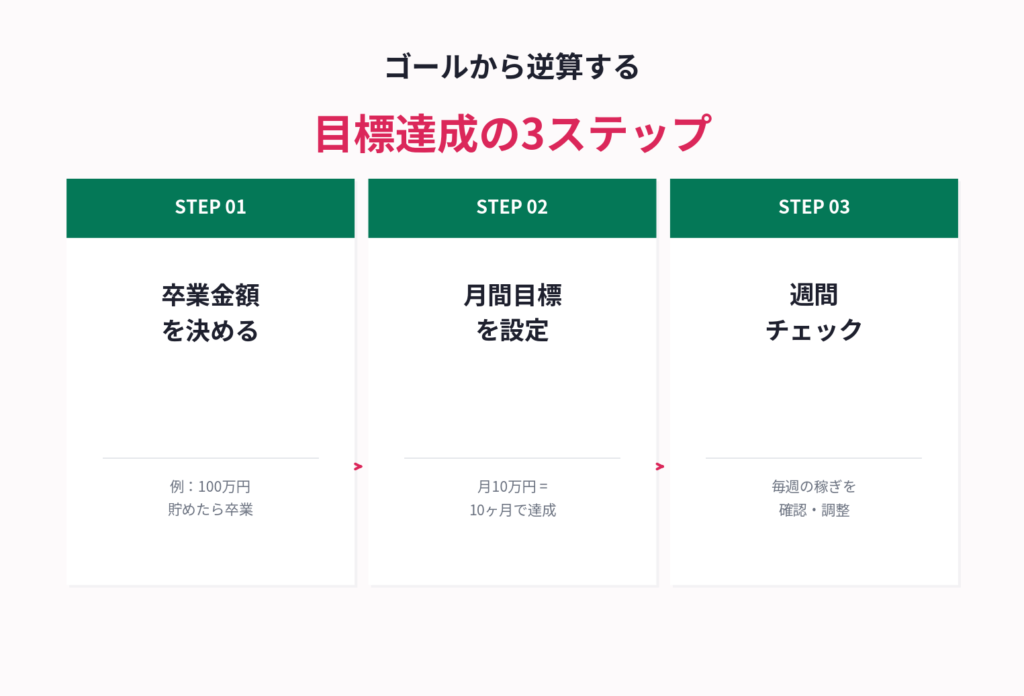 ゴールから逆算する

目標達成の3ステップ

STEP 01

卒業金額
を決める

例：100万円
貯めたら卒業

STEP 02

月間目標
を設定

月10万円＝
10ヶ月で達成

STEP 03

週間
チェック

毎週の稼ぎを
確認・調整